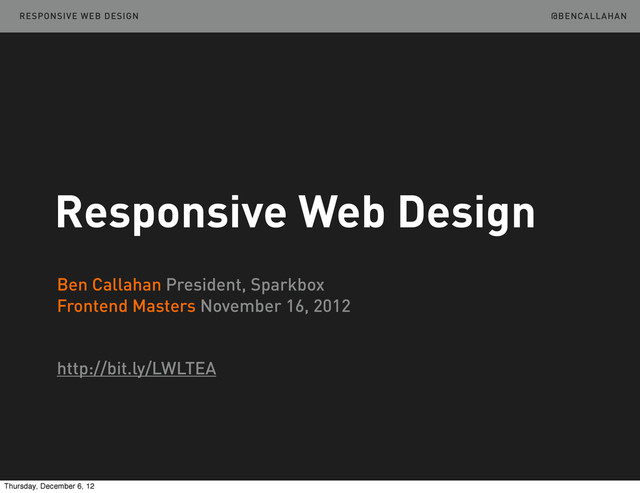 RESPONSIVE WEB DESIGN

@BENCALLAHAN

Responsive Web Design

Ben Callahan President, Sparkbox
Frontend Masters November 16, 2012

http://bit.ly/LWLTEA

Thursday, December 6, 12